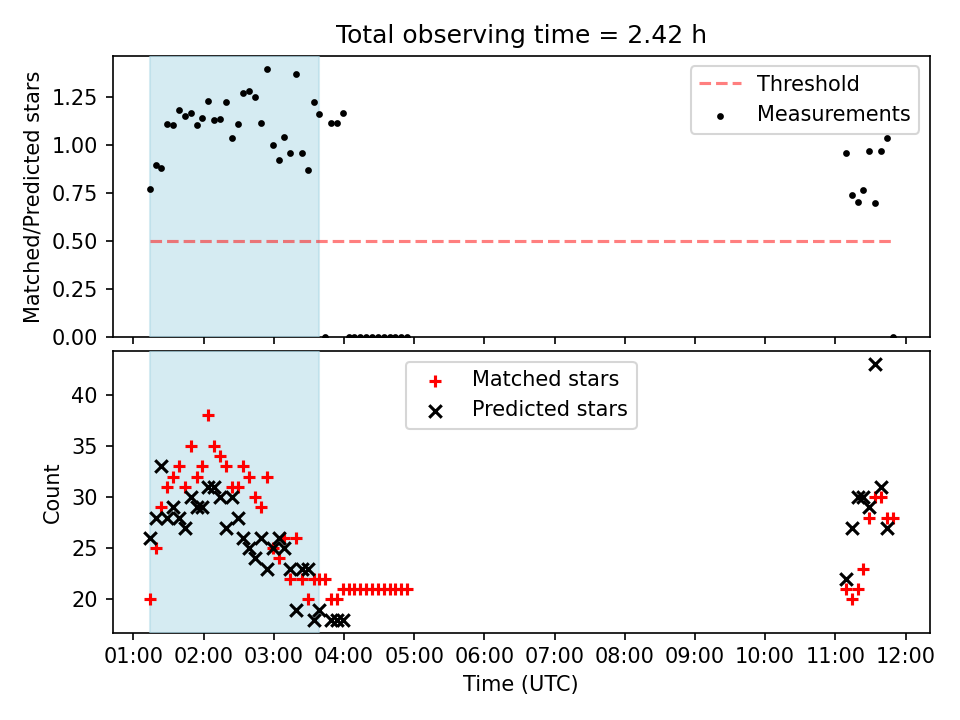 Total observing time = 2.42 h

Matched/Predicted stars

1.25
1.00
0.75
0.50
0.25
0.00

Threshold
Measurements

Count

40
35
30
25
20

Matched stars
Predicted stars

01:00 02:00 03:00 04:00 05:00 06:00 07:00 08:00 09:00 10:00 11:00 12:00

Time (UTC)